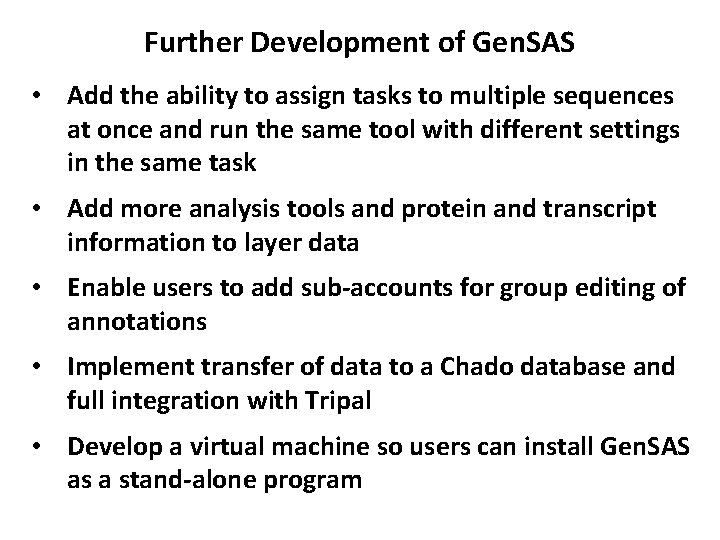 Further Development of GenSAS

• Add the ability to assign tasks to multiple sequences at once and run the same tool with different settings in the same task

• Add more analysis tools and protein and transcript information to layer data

• Enable users to add sub-accounts for group editing of annotations

• Implement transfer of data to a Chado database and full integration with Tripal

• Develop a virtual machine so users can install GenSAS as a stand-alone program